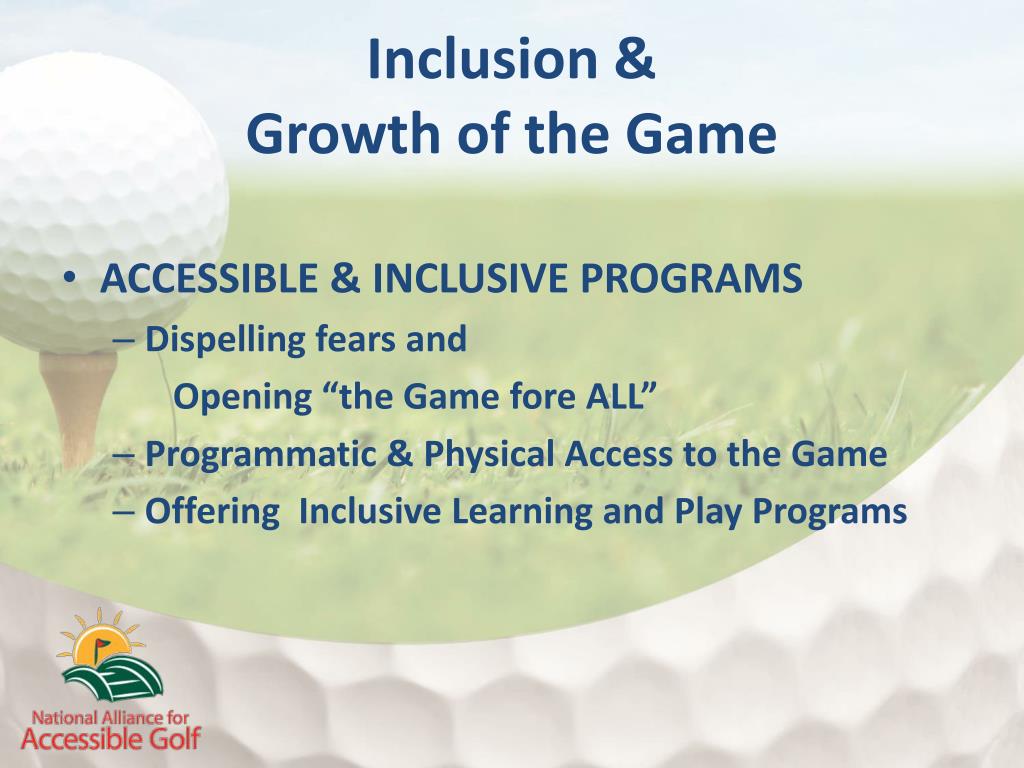 Inclusion &
Growth of the Game

• ACCESSIBLE & INCLUSIVE PROGRAMS
– Dispelling fears and
Opening “the Game fore ALL”
– Programmatic & Physical Access to the Game
– Offering Inclusive Learning and Play Programs

National Alliance for
Accessible Golf